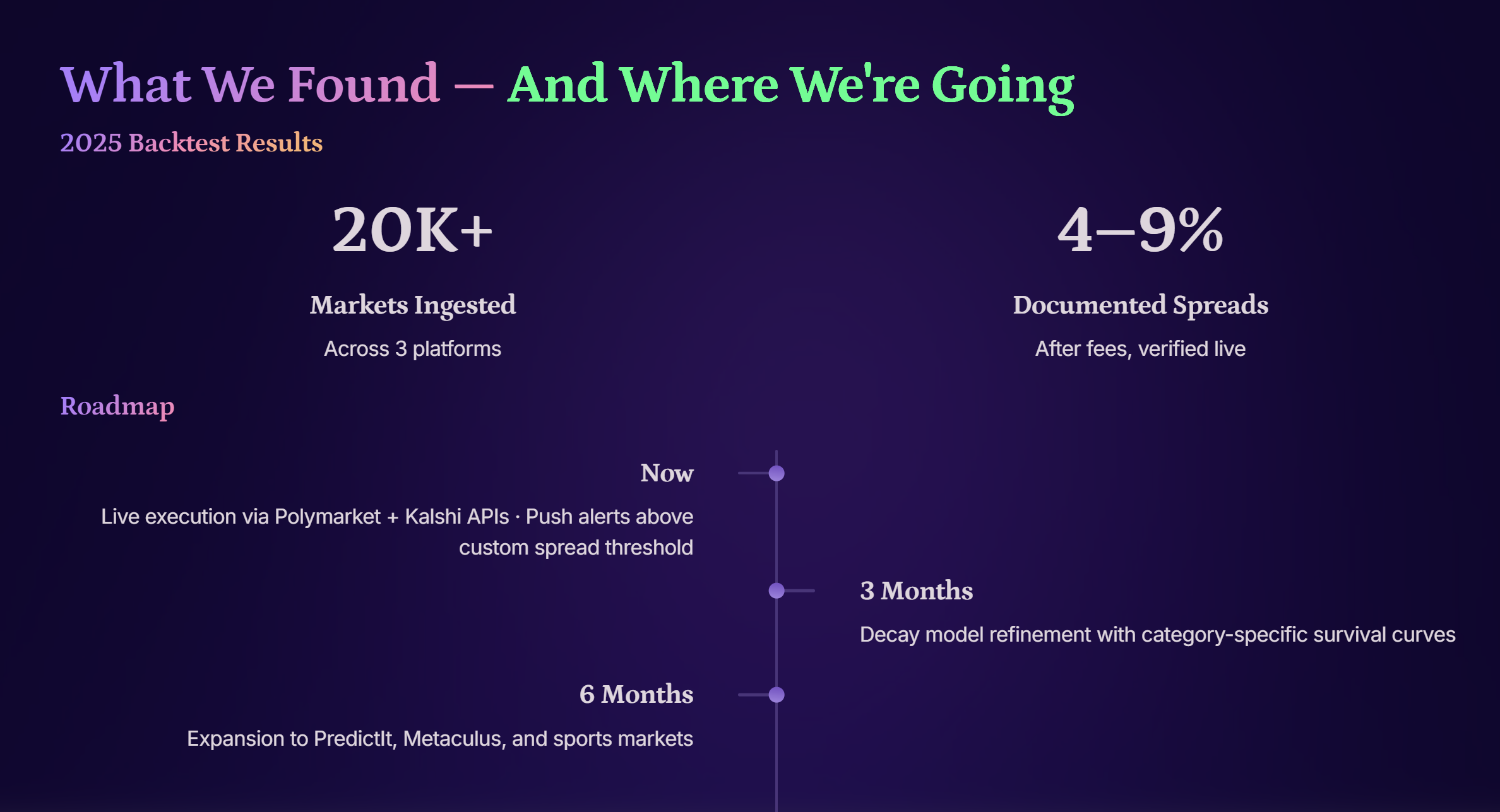 What We Found — And Where We're Going

2025 Backtest Results

20K+

Markets Ingested

Across 3 platforms

4–9%

Documented Spreads

After fees, verified live

Roadmap

Now

Live execution via Polymarket + Kalshi APIs · Push alerts above custom spread threshold

3 Months

Decay model refinement with category-specific survival curves

6 Months

Expansion to PredictIt, Metaculus, and sports markets